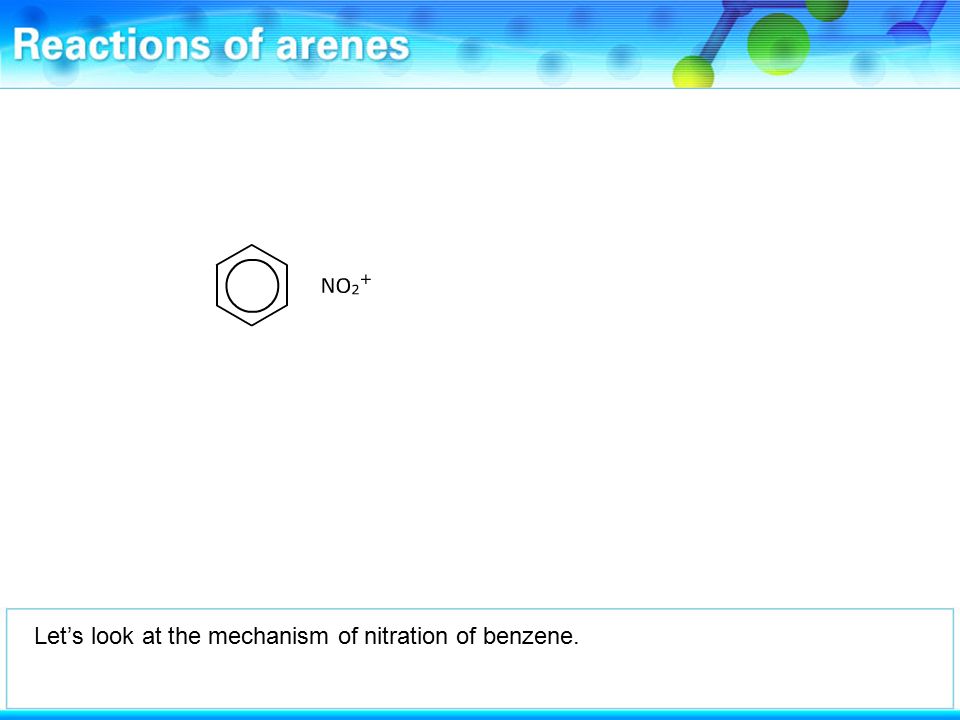 Reactions of arenes

$NO_2^+$

Let’s look at the mechanism of nitration of benzene.